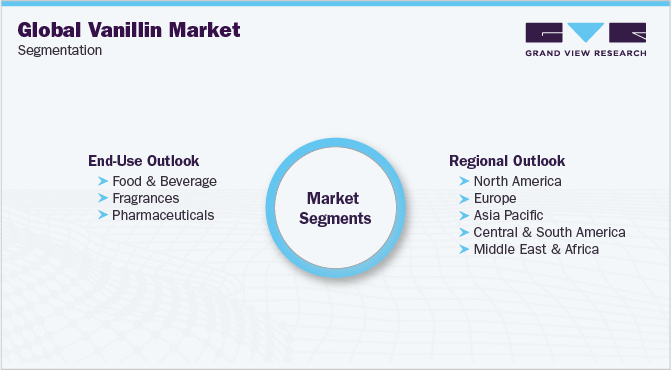 Global Vanillin Market
Segmentation

GRAND VIEW RESEARCH

End-Use Outlook
➤ Food & Beverage
➤ Fragrances
➤ Pharmaceuticals

Market Segments

Regional Outlook
➤ North America
➤ Europe
➤ Asia Pacific
➤ Central & South America
➤ Middle East & Africa